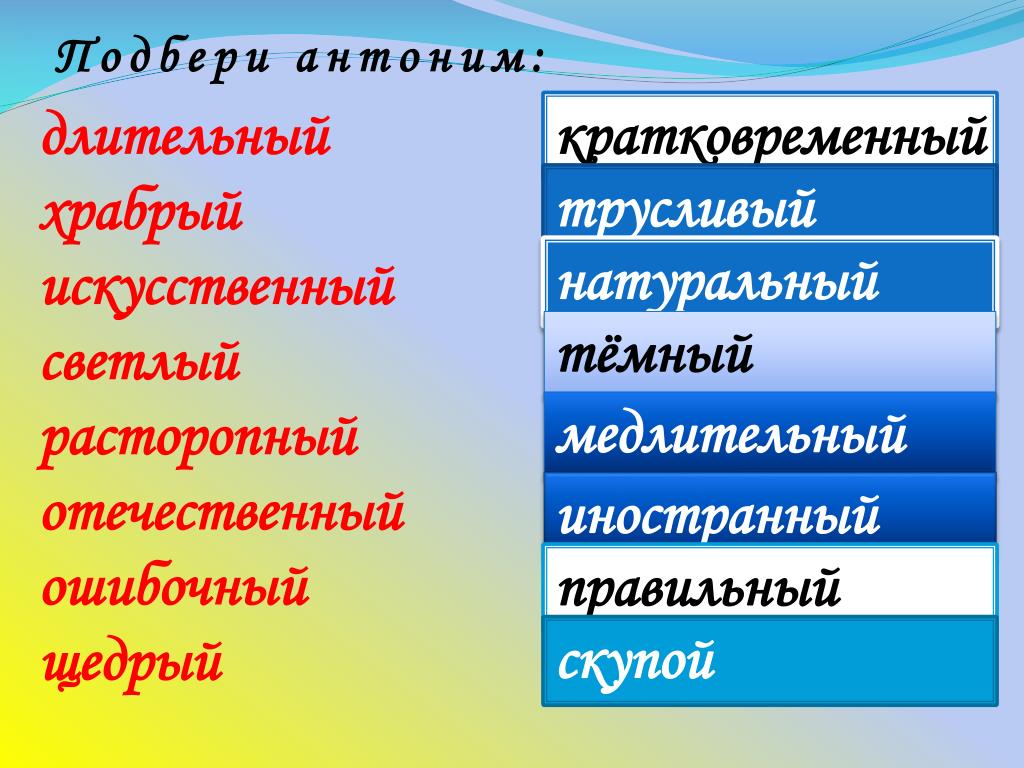 Подбери антоним:

длительный
храбрый
искусственный
светлый
расторопный
отечественный
ошибочный
щедрый

кратковременный
трусливый
натуральный
тёмный
медлительный
иностранный
правильный
скупой